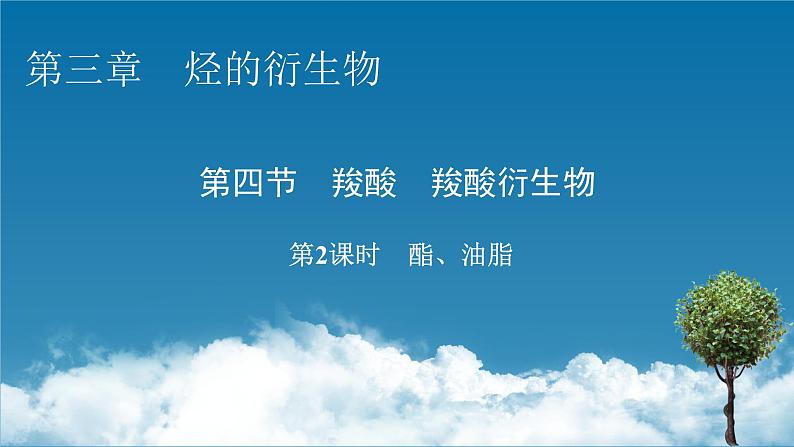 第三章　烃的衍生物

第四节　羧酸　羧酸衍生物

第2课时　酯、油脂